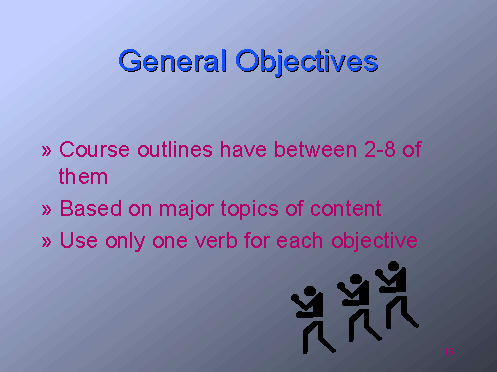 General Objectives

» Course outlines have between 2-8 of them

» Based on major topics of content

» Use only one verb for each objective

13